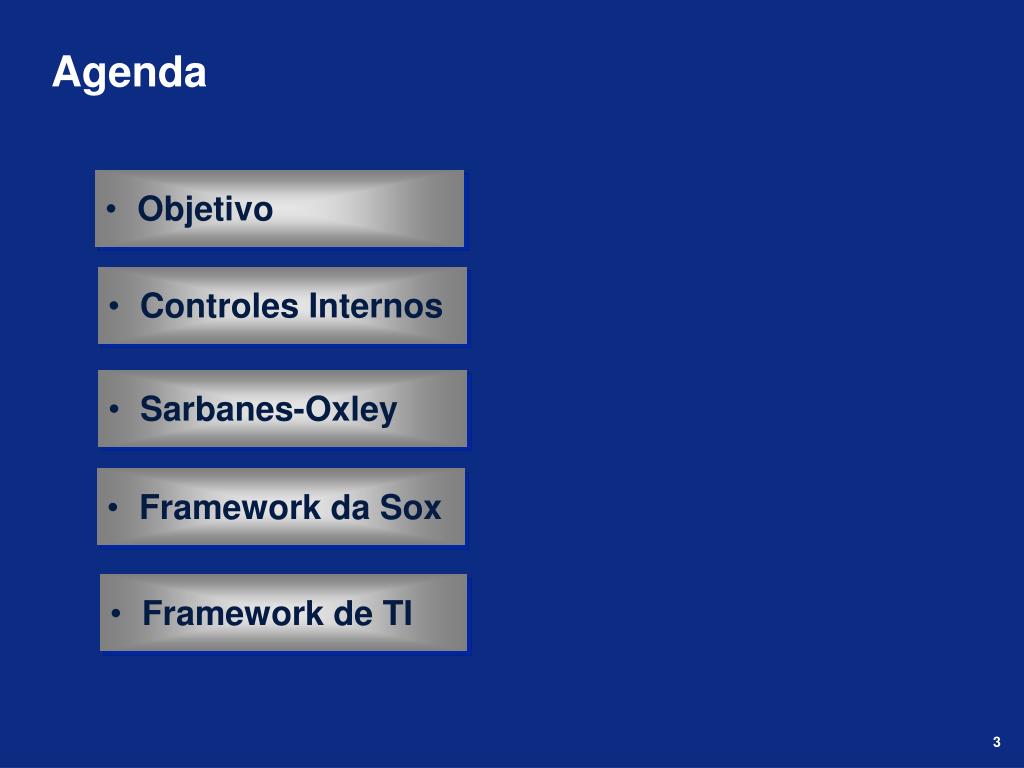 Agenda

• Objetivo

• Controles Internos

• Sarbanes-Oxley

• Framework da Sox

• Framework de TI

3